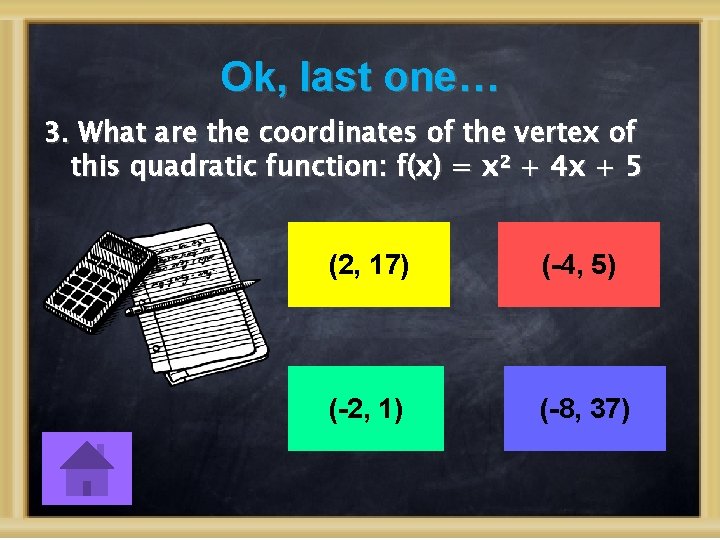 Ok, last one…

3. What are the coordinates of the vertex of this quadratic function: $f(x) = x^2 + 4x + 5$

(2, 17)

(-4, 5)

(-2, 1)

(-8, 37)